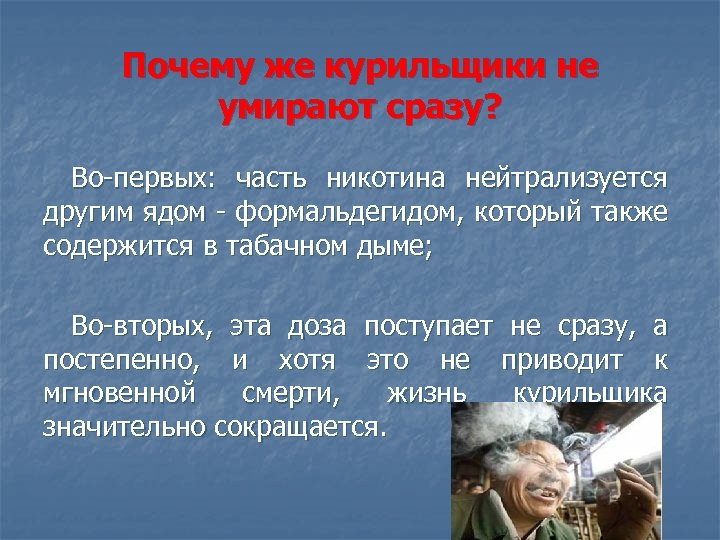 Почему же курильщики не умирают сразу?

Во-первых: часть никотина нейтрализуется другим ядом - формальдегидом, который также содержится в табачном дыме;

Во-вторых, эта доза поступает не сразу, а постепенно, и хотя это не приводит к мгновенной смерти, жизнь курильщика значительно сокращается.